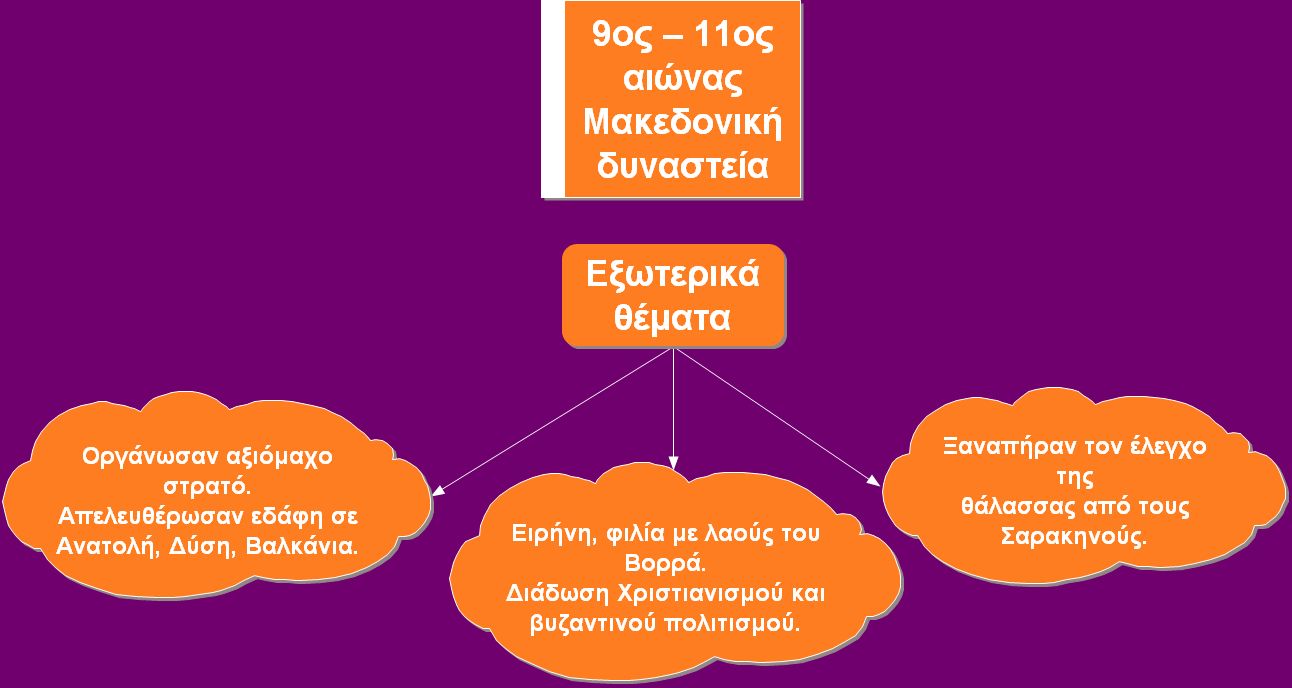 9ος – 11ος αιώνας Μακεδονική δυναστεία

Εξωτερικά θέματα

Οργάνωσαν αξιόμαχο στρατό.
Απελευθέρωσαν εδάφη σε Ανατολή, Δύση, Βαλκάνια.

Ειρήνη, φιλία με λαούς του Βορρά.
Διάδωση Χριστιανισμού και βυζαντινού πολιτισμού.

Ξαναπήραν τον έλεγχο της θάλασσας από τους Σαρακηνούς.